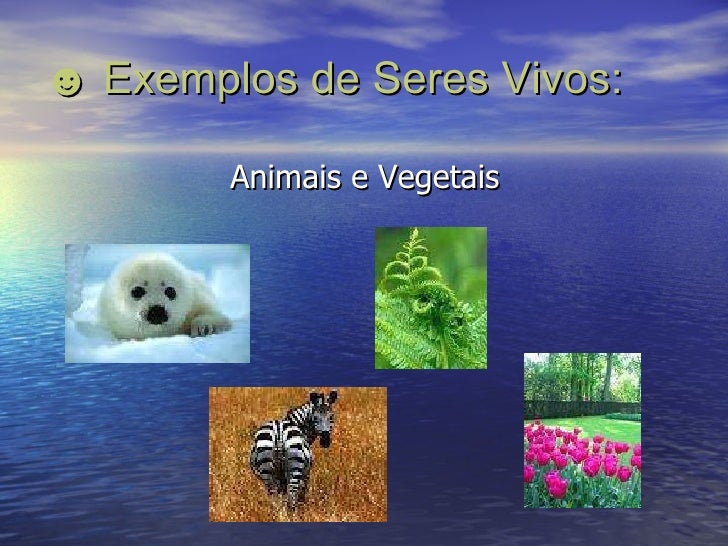 ☻ Exemplos de Seres Vivos:

Animais e Vegetais